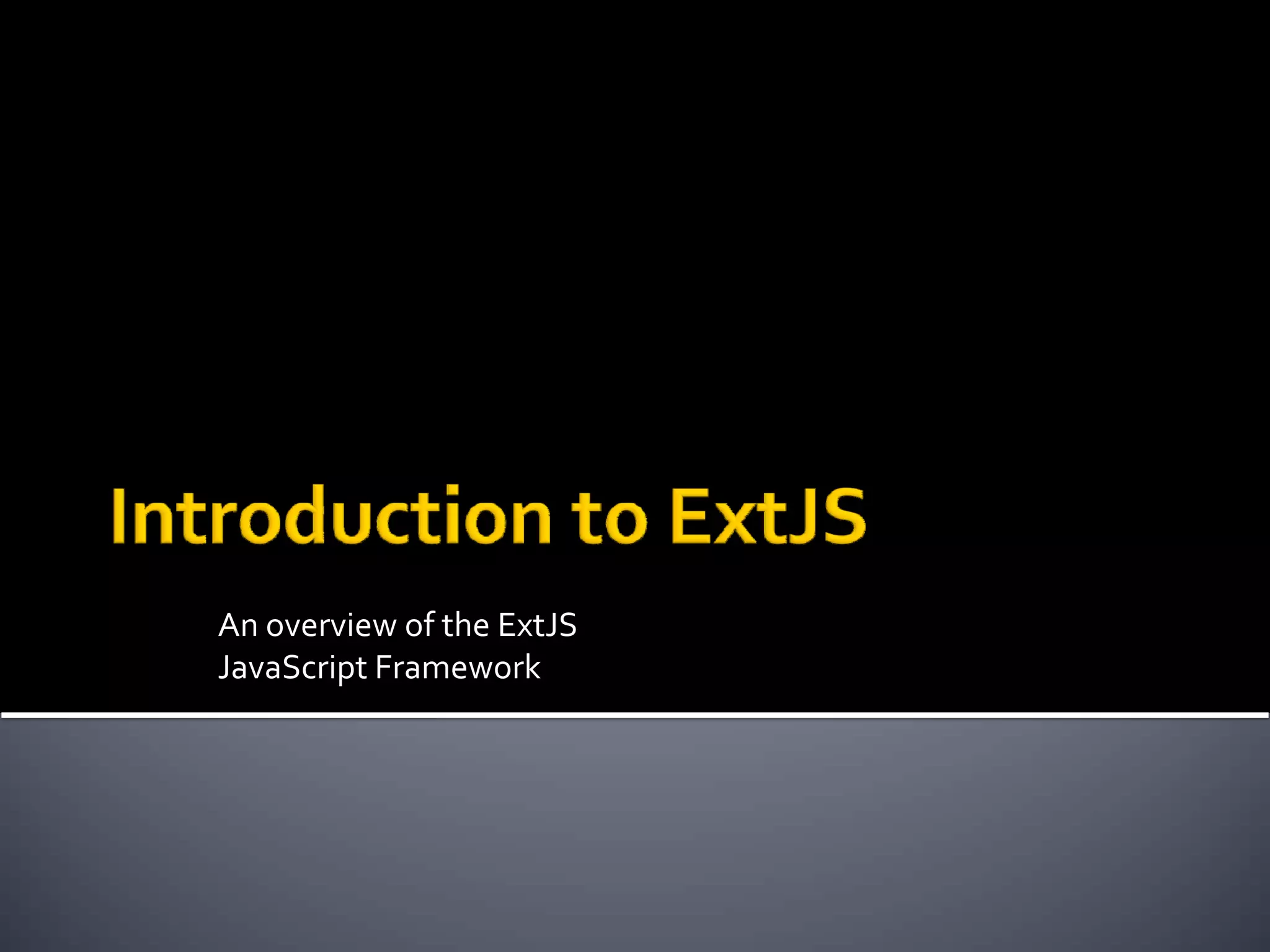 Introduction to ExtJS

An overview of the ExtJS JavaScript Framework